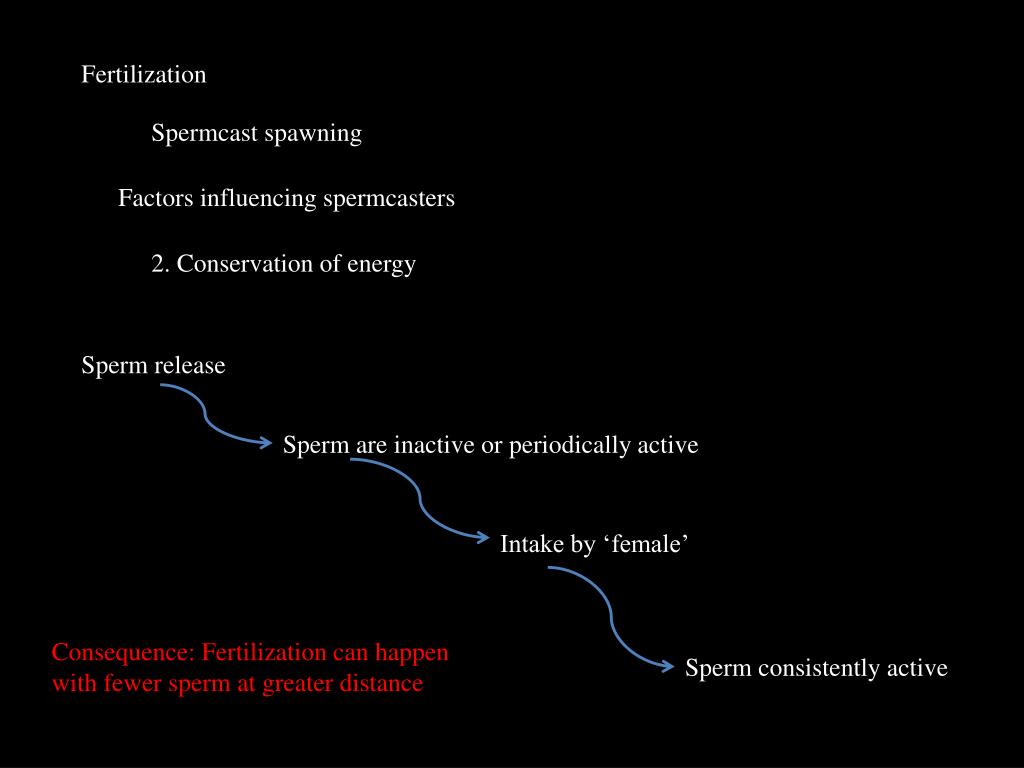 Fertilization

Spermcast spawning

Factors influencing spermcasters

2. Conservation of energy

Sperm release

Sperm are inactive or periodically active

Intake by ‘female’

Sperm consistently active

Consequence: Fertilization can happen with fewer sperm at greater distance